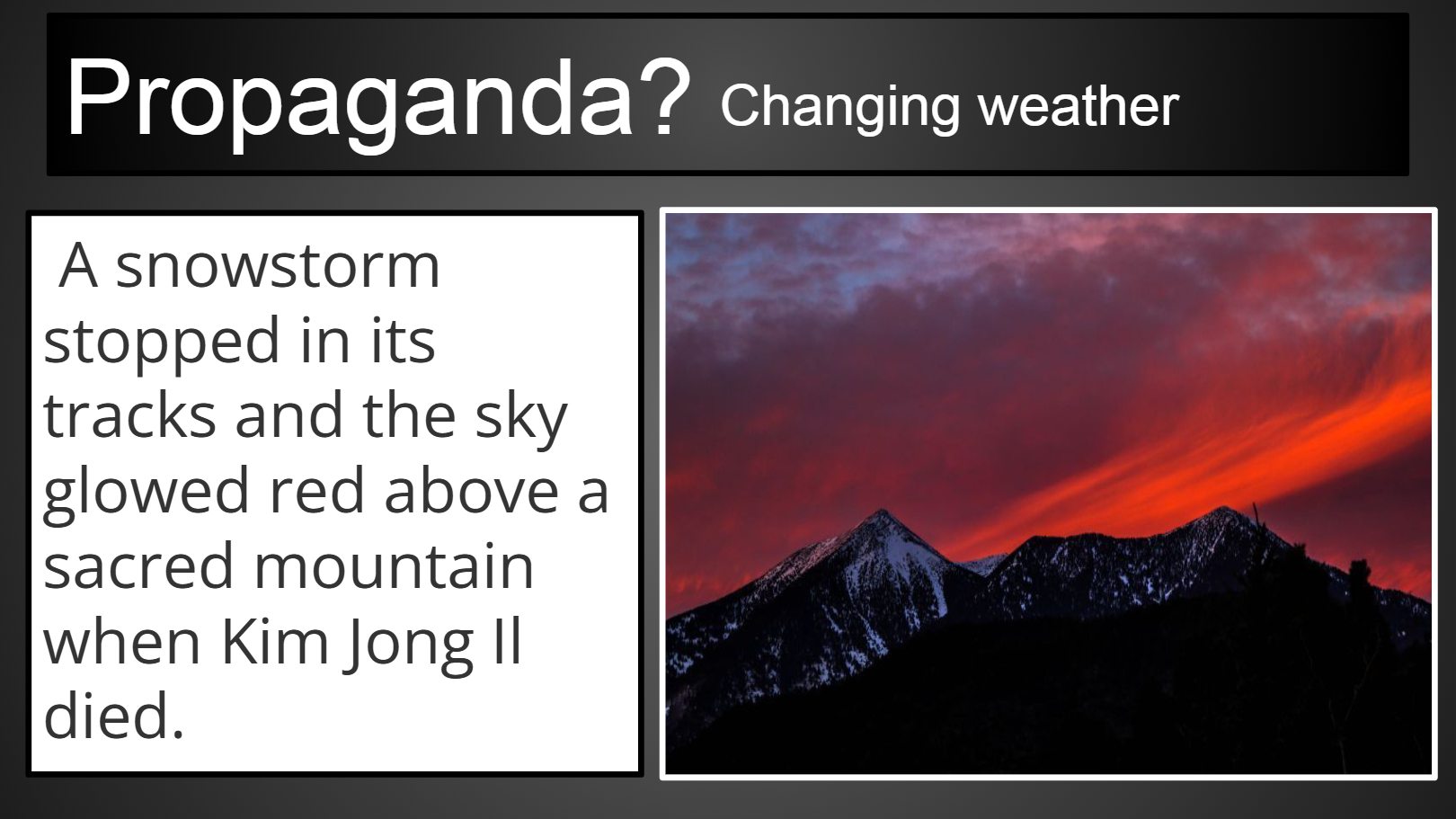 Propaganda? Changing weather

A snowstorm stopped in its tracks and the sky glowed red above a sacred mountain when Kim Jong Il died.